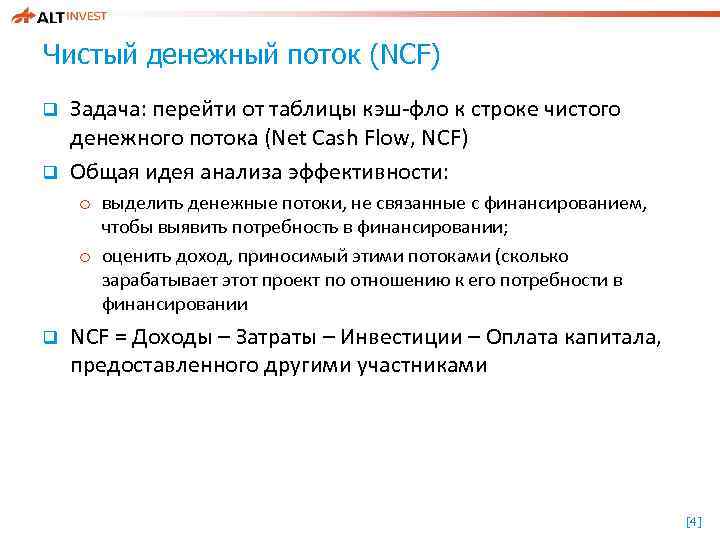 ALT INVEST

Чистый денежный поток (NCF)

Задача: перейти от таблицы кэш-фло к строке чистого денежного потока (Net Cash Flow, NCF)

Общая идея анализа эффективности:

выделить денежные потоки, не связанные с финансированием, чтобы выявить потребность в финансировании;

оценить доход, приносимый этими потоками (сколько зарабатывает этот проект по отношению к его потребности в финансировании

NCF = Доходы – Затраты – Инвестиции – Оплата капитала, предоставленного другими участниками

[4]